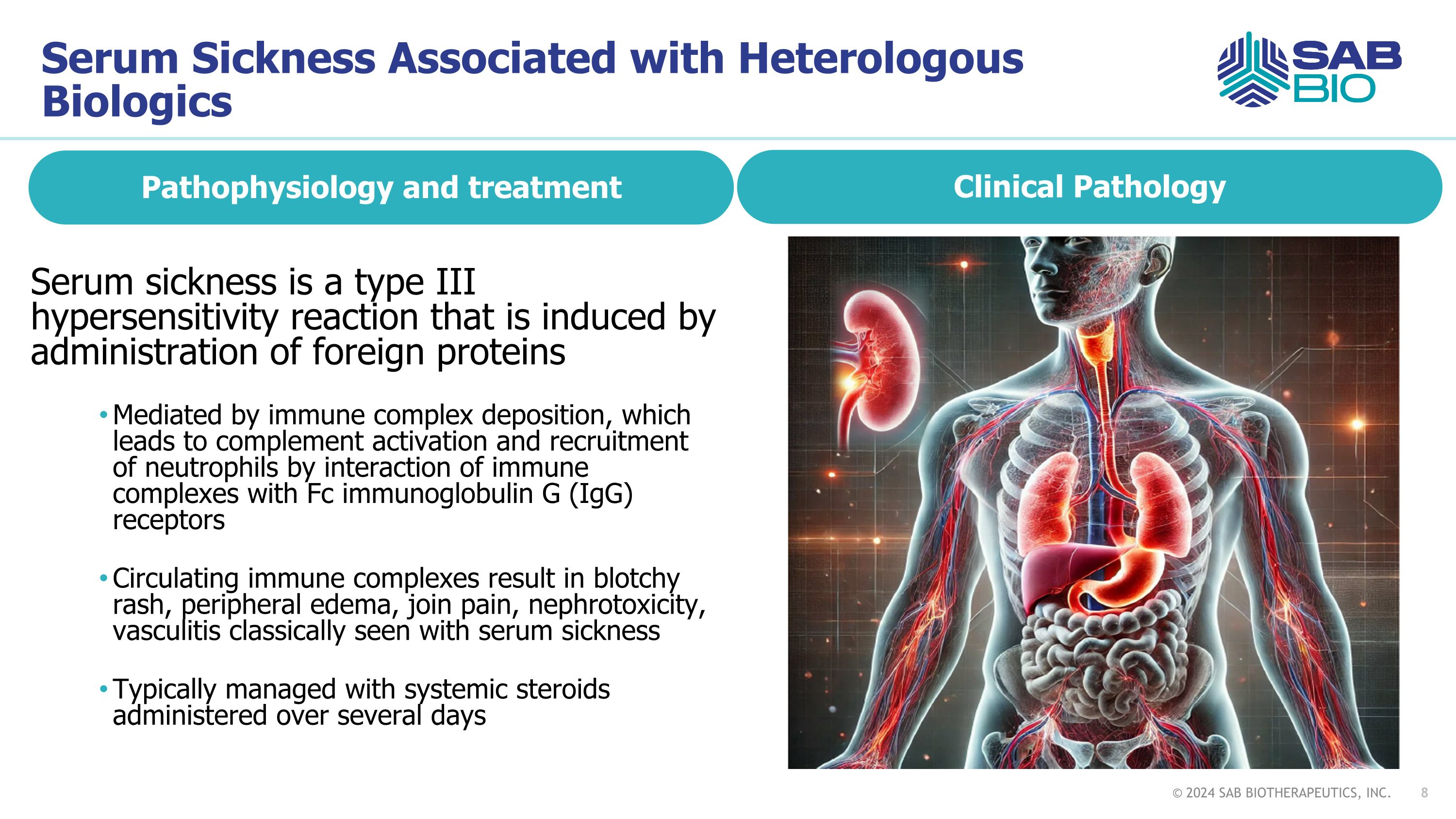 Serum Sickness Associated with Heterologous Biologics

SAB BIO

Pathophysiology and treatment

Clinical Pathology

Serum sickness is a type III hypersensitivity reaction that is induced by administration of foreign proteins

• Mediated by immune complex deposition, which leads to complement activation and recruitment of neutrophils by interaction of immune complexes with Fc immunoglobulin G (IgG) receptors

• Circulating immune complexes result in blotchy rash, peripheral edema, join pain, nephrotoxicity, vasculitis classically seen with serum sickness

• Typically managed with systemic steroids administered over several days

© 2024 SAB BIOTHERAPEUTICS, INC. 8